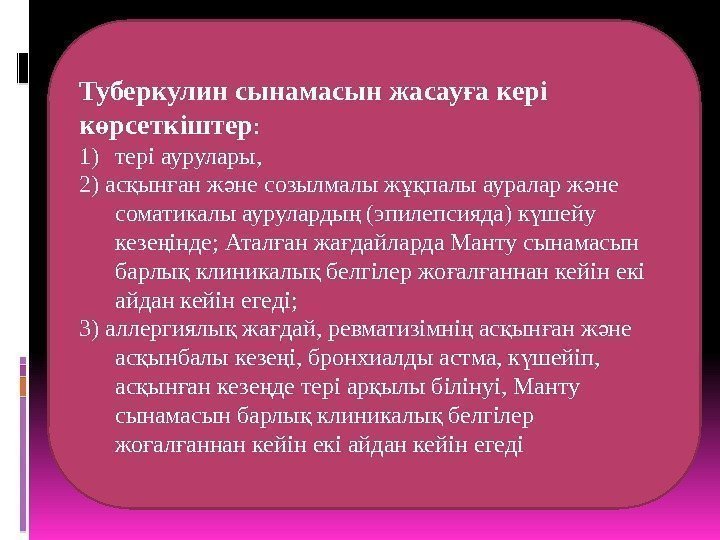 Туберкулин сынамасын жасауға кері көрсеткіштер:

1) тері аурулары,

2) асқынған және созылмалы жұқпалы ауралар және соматикалы аурулардың (эпилепсияда) күшейу кезеңінде; Аталған жағдайларда Манту сынамасын барлық клиникалық белгілер жоғалғаннан кейін екі айдан кейін егеді;

3) аллергиялық жағдай, ревматизімнің асқынған және асқынбалы кезеңі, бронхиалды астма, күшейіп, асқынған кезеңде тері арқылы білінуі, Манту сынамасын барлық клиникалық белгілер жоғалғаннан кейін екі айдан кейін егеді